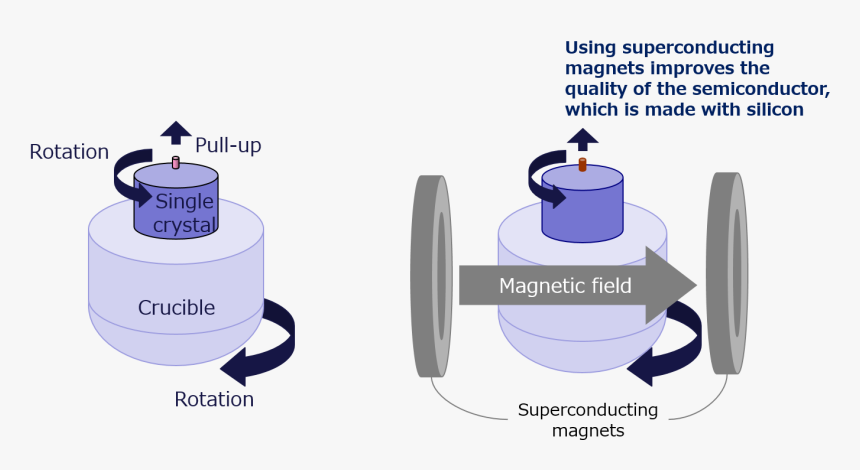 Rotation

Pull-up

Single crystal

Crucible

Rotation

Using superconducting magnets improves the quality of the semiconductor, which is made with silicon

Magnetic field

Superconducting magnets